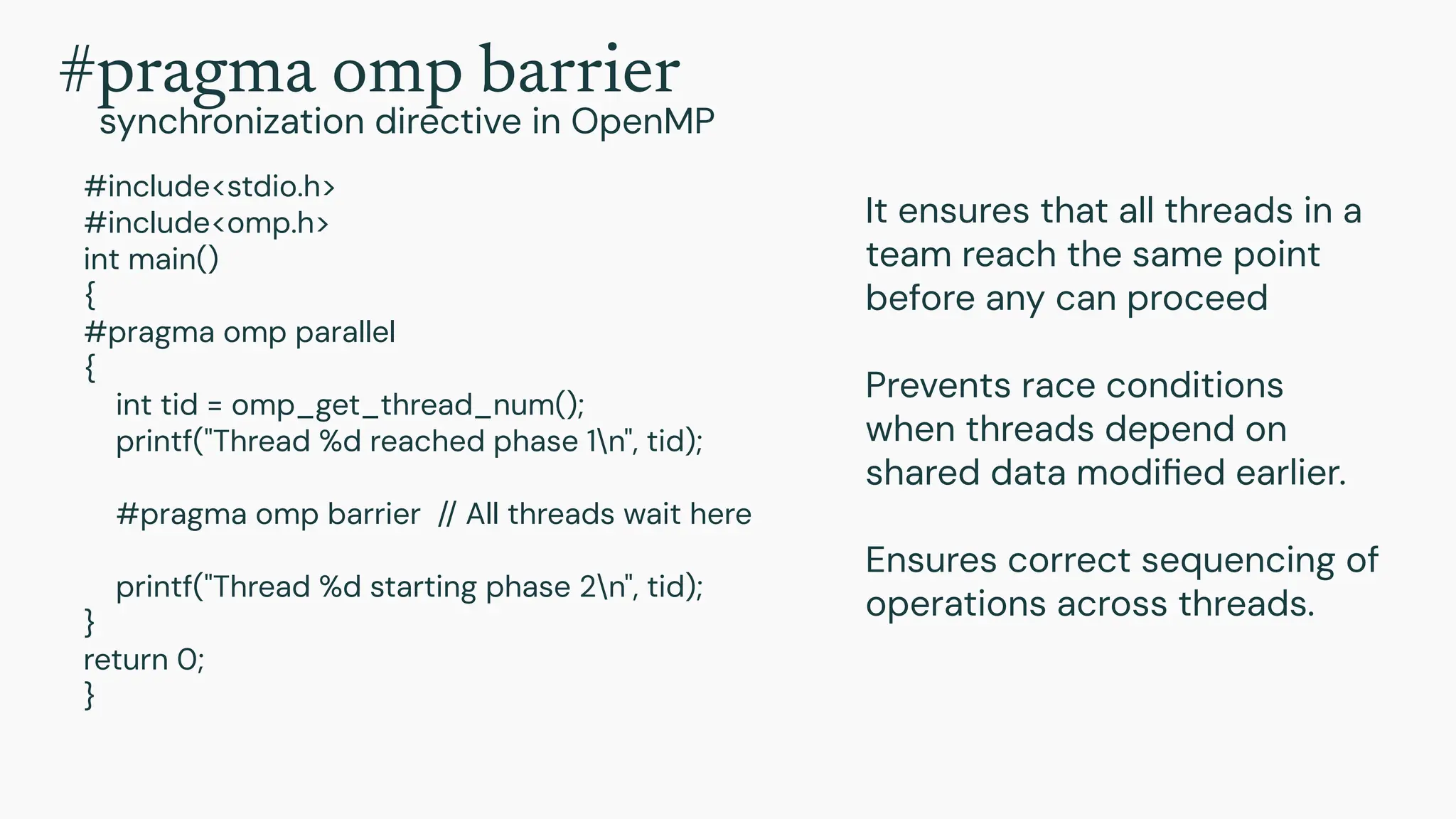 #pragma omp barrier
synchronization directive in OpenMP

#include<stdio.h>
#include<omp.h>
int main()
{
#pragma omp parallel
{
int tid = omp_get_thread_num();
printf("Thread %d reached phase 1\n", tid);

#pragma omp barrier // All threads wait here

printf("Thread %d starting phase 2\n", tid);
}
return 0;
}

It ensures that all threads in a team reach the same point before any can proceed

Prevents race conditions when threads depend on shared data modified earlier.

Ensures correct sequencing of operations across threads.